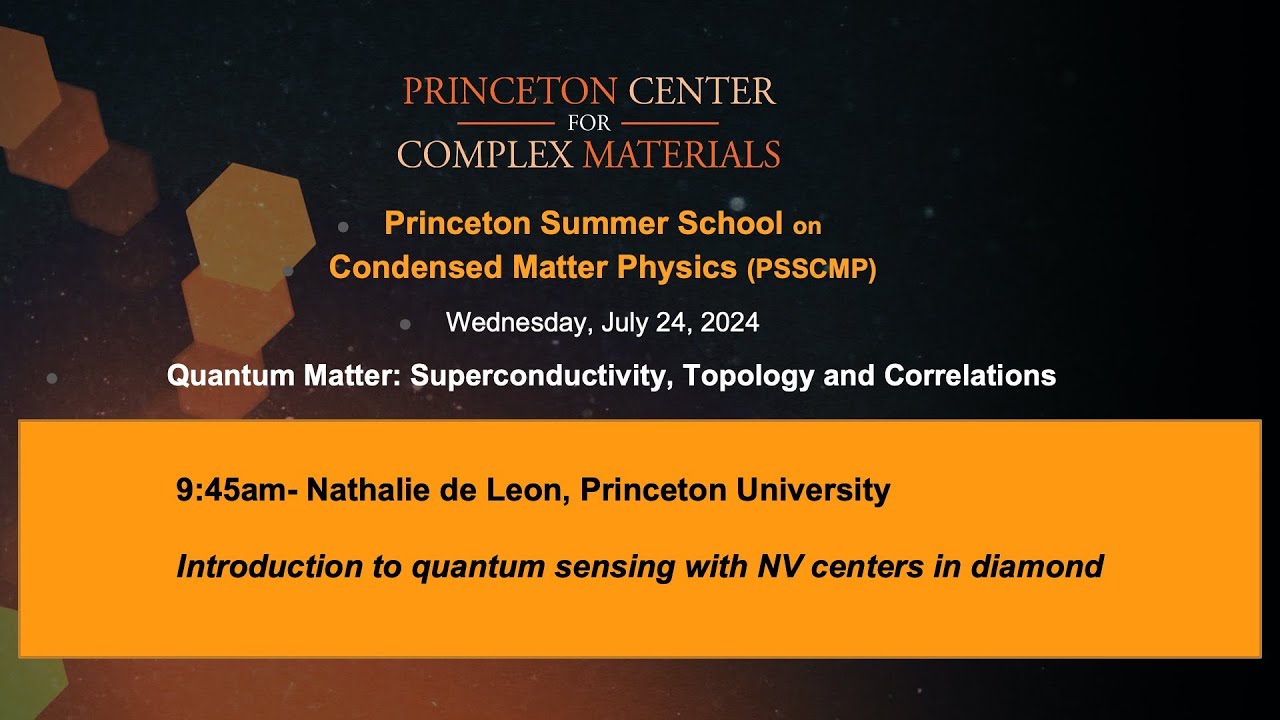 PRINCETON CENTER
FOR
COMPLEX MATERIALS

Princeton Summer School on
Condensed Matter Physics (PSSCMP)

Wednesday, July 24, 2024

Quantum Matter: Superconductivity, Topology and Correlations

9:45am- Nathalie de Leon, Princeton University

Introduction to quantum sensing with NV centers in diamond